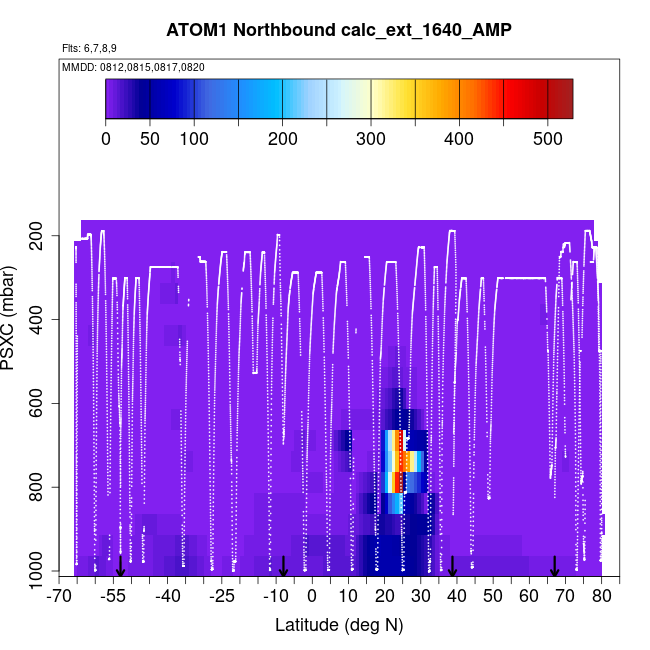 ATOM1 Northbound calc_ext_1640_AMP

Flts: 6,7,8,9

MMDD: 0812,0815,0817,0820

0 50 100 200 300 400 500

PSXC (mbar)

200
400
600
800
1000

-70 -55 -40 -25 -10 0 10 20 30 40 50 60 70 80

Latitude (deg N)